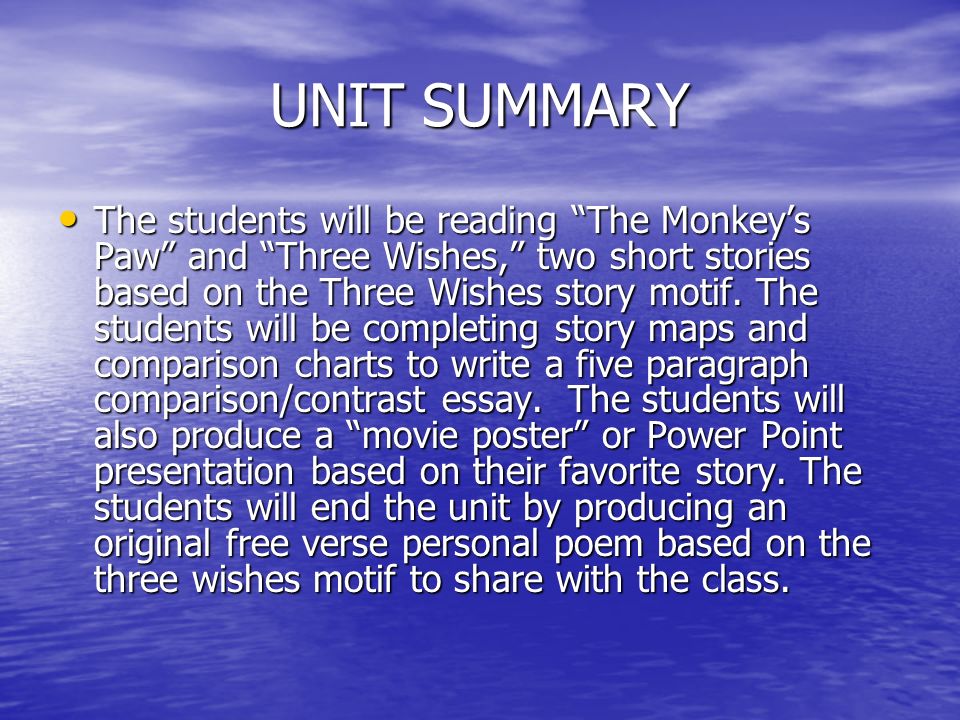 UNIT SUMMARY

• The students will be reading “The Monkey’s Paw” and “Three Wishes,” two short stories based on the Three Wishes story motif. The students will be completing story maps and comparison charts to write a five paragraph comparison/contrast essay. The students will also produce a “movie poster” or Power Point presentation based on their favorite story. The students will end the unit by producing an original free verse personal poem based on the three wishes motif to share with the class.